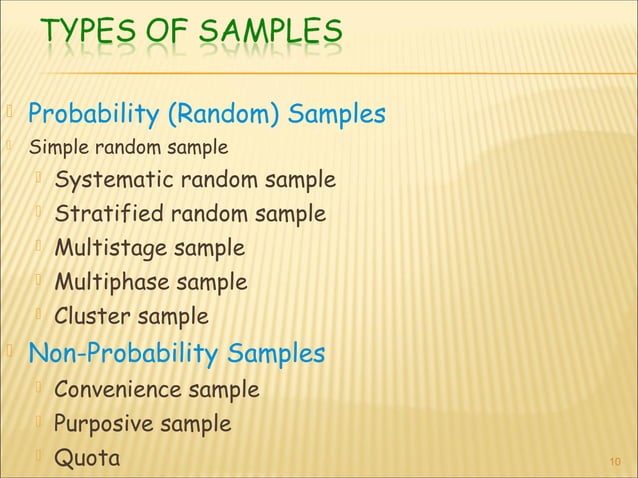 TYPES OF SAMPLES

Probability (Random) Samples
Simple random sample
Systematic random sample
Stratified random sample
Multistage sample
Multiphase sample
Cluster sample
Non-Probability Samples
Convenience sample
Purposive sample
Quota

10